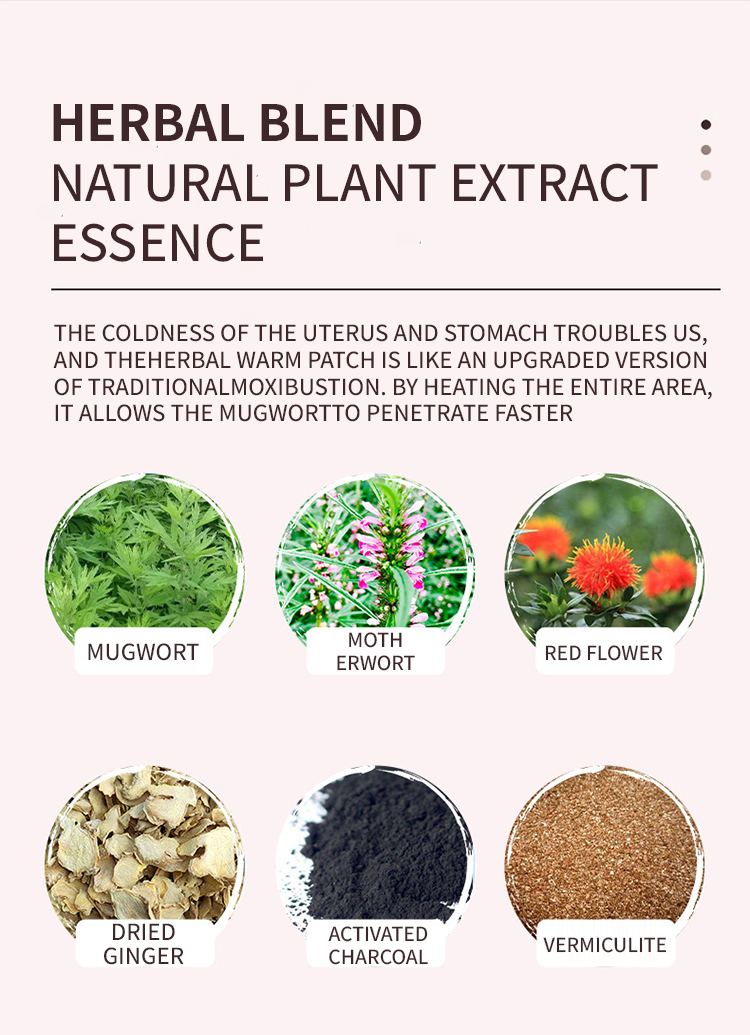 HERBAL BLEND
NATURAL PLANT EXTRACT ESSENCE

THE COLDNESS OF THE UTERUS AND STOMACH TROUBLES US, AND THEHERBAL WARM PATCH IS LIKE AN UPGRADED VERSION OF TRADITIONALMOXIBUSTION. BY HEATING THE ENTIRE AREA, IT ALLOWS THE MUGWORTTO PENETRATE FASTER

MUGWORT

MOTH ERWORT

RED FLOWER

DRIED GINGER

ACTIVATED CHARCOAL

VERMICULITE